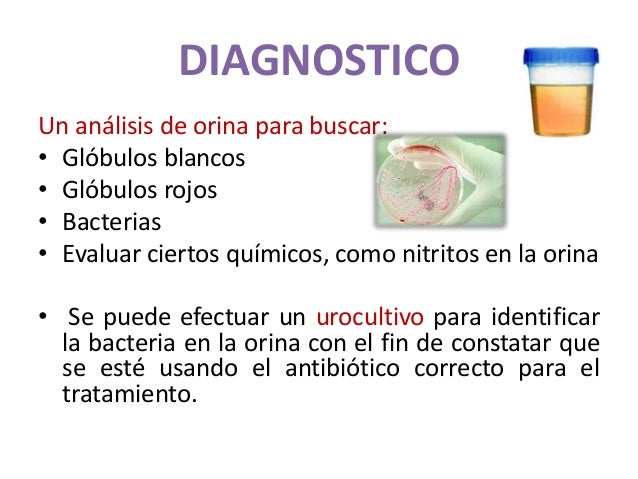 DIAGNOSTICO

Un análisis de orina para buscar:
• Glóbulos blancos
• Glóbulos rojos
• Bacterias
• Evaluar ciertos químicos, como nitritos en la orina

• Se puede efectuar un urocultivo para identificar la bacteria en la orina con el fin de constatar que se esté usando el antibiótico correcto para el tratamiento.